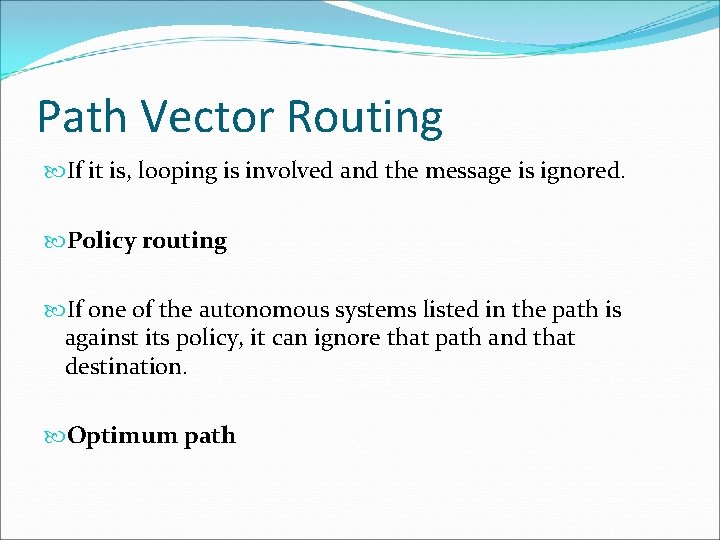 Path Vector Routing

If it is, looping is involved and the message is ignored.

Policy routing

If one of the autonomous systems listed in the path is against its policy, it can ignore that path and that destination.

Optimum path